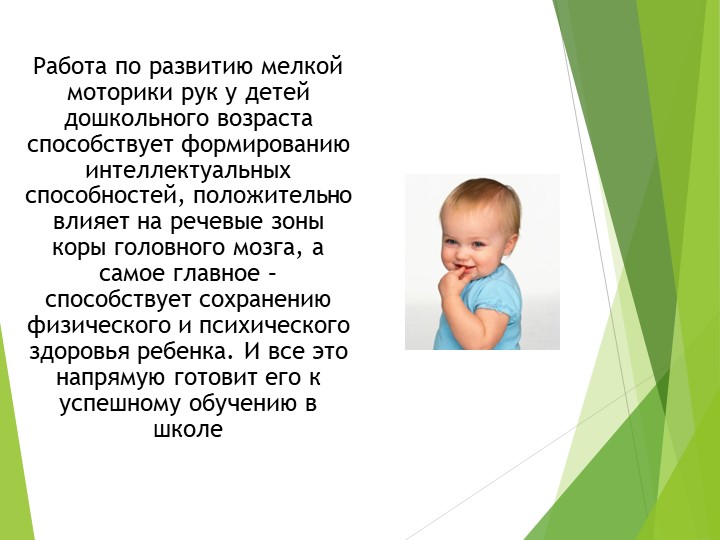 Работа по развитию мелкой моторики рук у детей дошкольного возраста способствует формированию интеллектуальных способностей, положительно влияет на речевые зоны коры головного мозга, а самое главное – способствует сохранению физического и психического здоровья ребенка. И все это напрямую готовит его к успешному обучению в школе